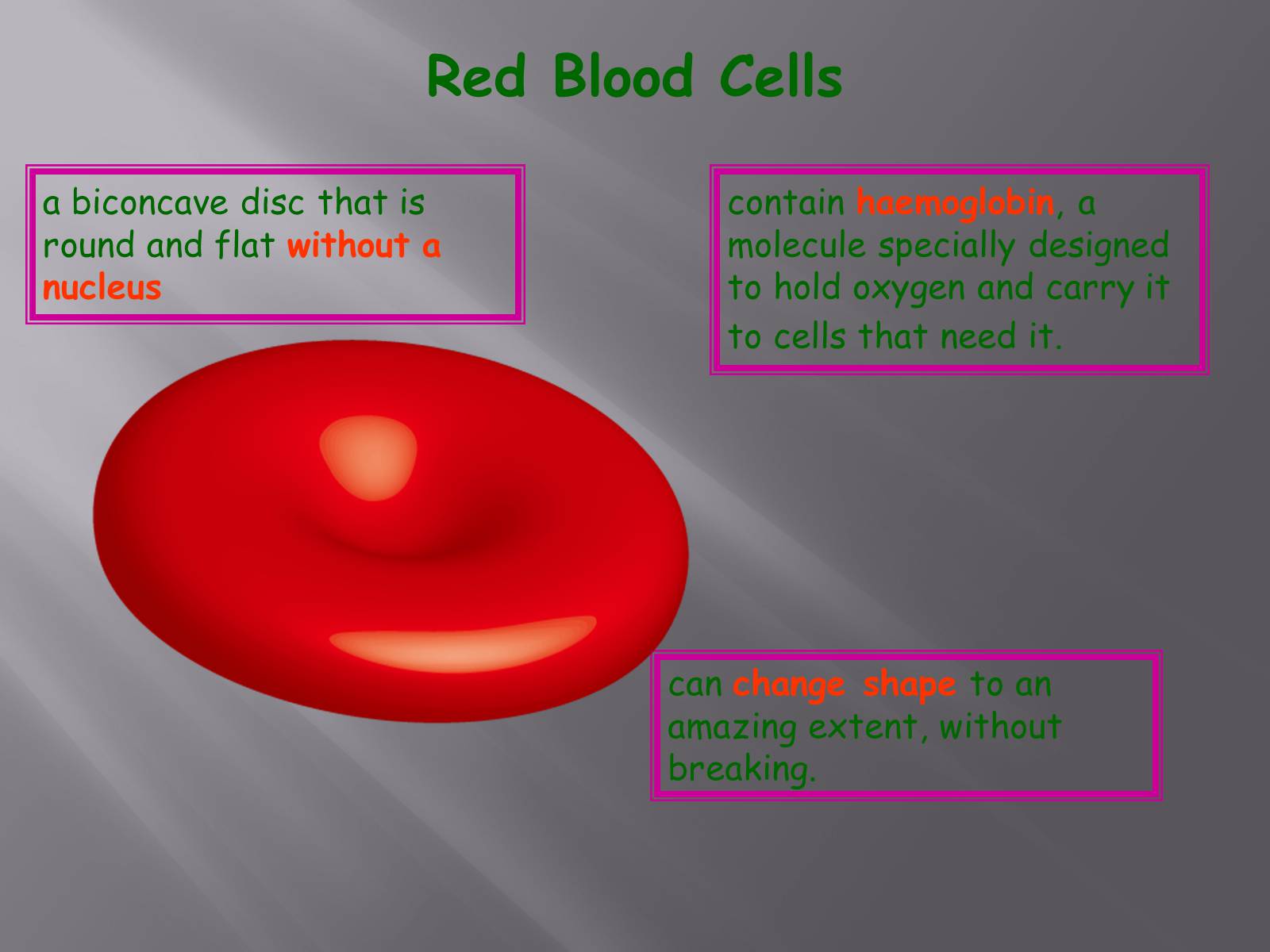 Red Blood Cells

a biconcave disc that is round and flat without a nucleus

contain haemoglobin, a molecule specially designed to hold oxygen and carry it to cells that need it.

can change shape to an amazing extent, without breaking.